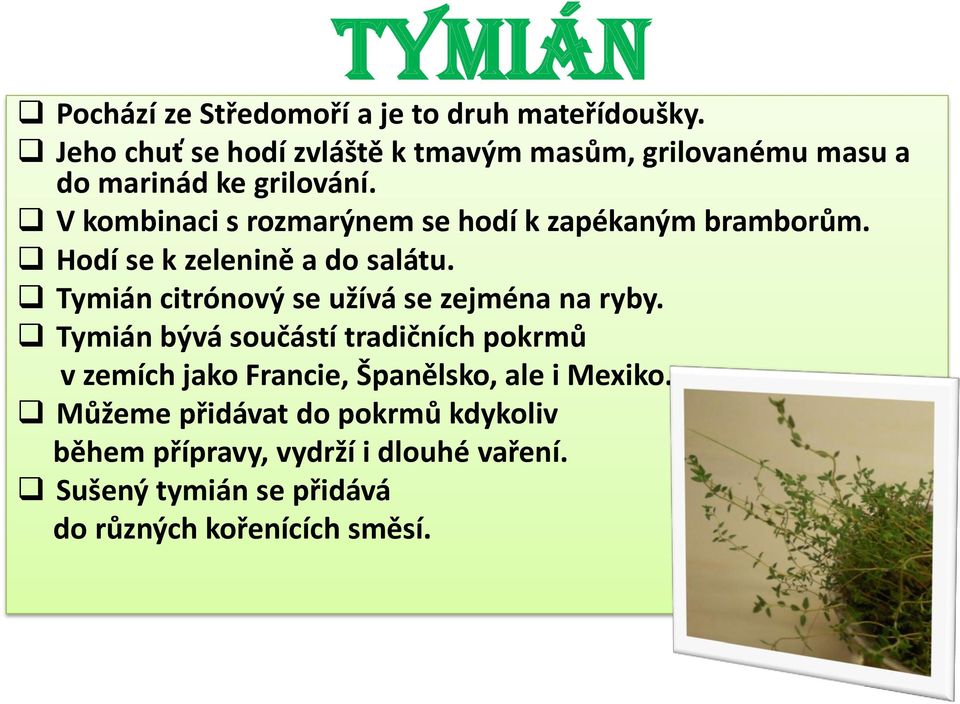 TYMIÁN

❑ Pochází ze Středomoří a je to druh mateřídoušky.
❑ Jeho chuť se hodí zvláště k tmavým masům, grilovanému masu a do marinád ke grilování.
❑ V kombinaci s rozmarýnem se hodí k zapékaným bramborům.
❑ Hodí se k zelenině a do salátu.
❑ Tymián citrónový se užívá se zejména na ryby.
❑ Tymián bývá součástí tradičních pokrmů v zemích jako Francie, Španělsko, ale i Mexiko.
❑ Můžeme přidávat do pokrmů kdykoliv během přípravy, vydrží i dlouhé vaření.
❑ Sušený tymián se přidává do různých kořenících směsí.